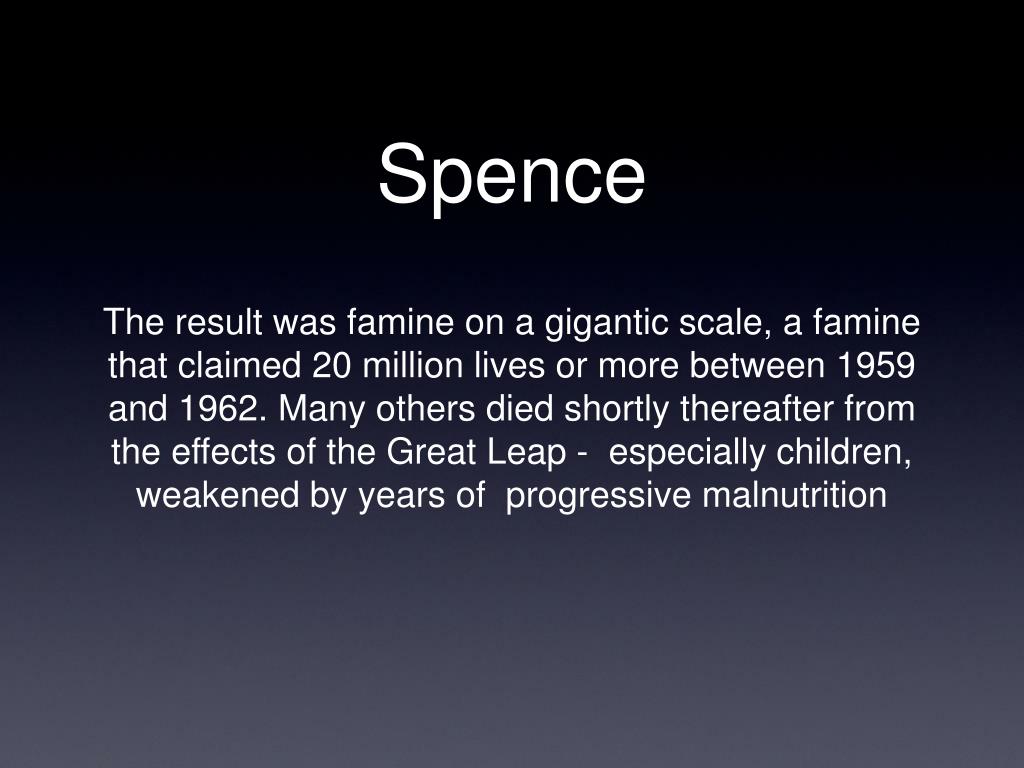 Spence

The result was famine on a gigantic scale, a famine that claimed 20 million lives or more between 1959 and 1962. Many others died shortly thereafter from the effects of the Great Leap - especially children, weakened by years of progressive malnutrition